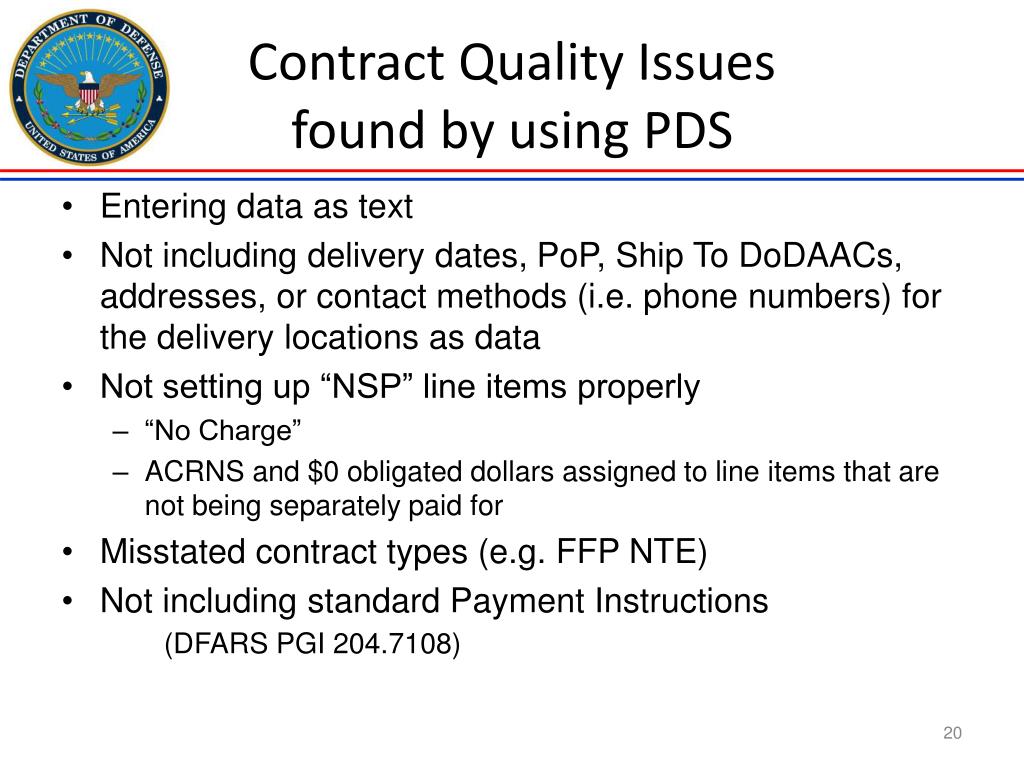 DEPARTMENT OF DEFENSE
UNITED STATES OF AMERICA

Contract Quality Issues found by using PDS

• Entering data as text
• Not including delivery dates, PoP, Ship To DoDAACs, addresses, or contact methods (i.e. phone numbers) for the delivery locations as data
• Not setting up “NSP” line items properly
– “No Charge”
– ACRNS and \$0 obligated dollars assigned to line items that are not being separately paid for
• Misstated contract types (e.g. FFP NTE)
• Not including standard Payment Instructions
(DFARS PGI 204.7108)

20